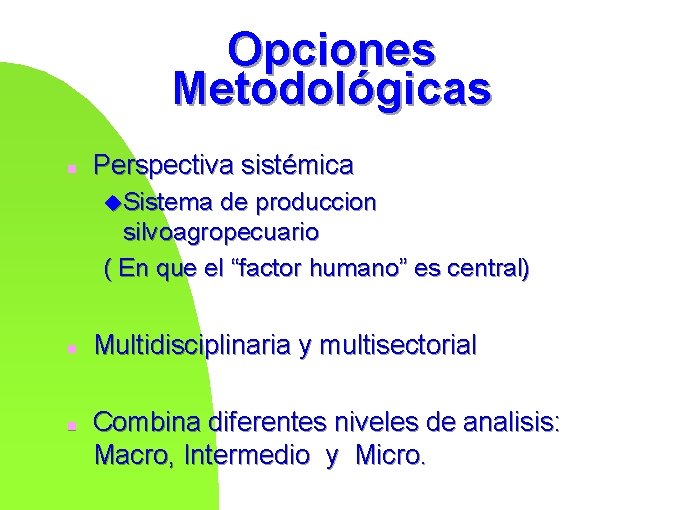 Opciones Metodológicas

Perspectiva sistémica

Sistema de produccion silvoagropecuario

( En que el “factor humano” es central)

Multidisciplinaria y multisectorial

Combina diferentes niveles de analisis: Macro, Intermedio y Micro.